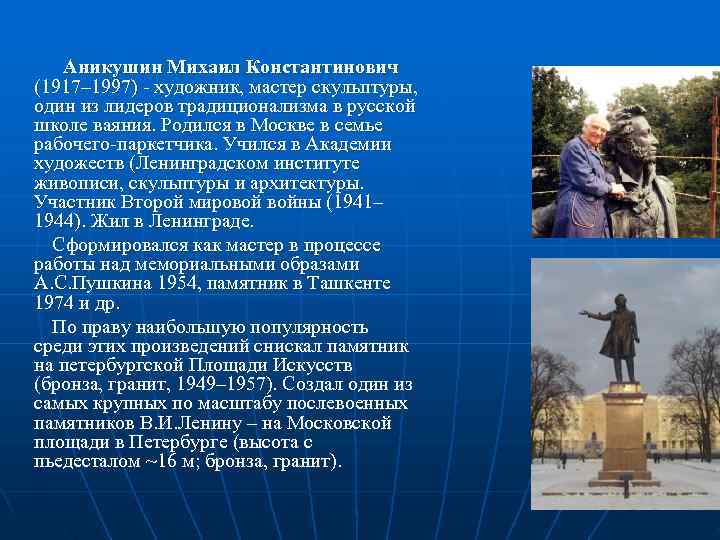 Аникушин Михаил Константинович (1917–1997) - художник, мастер скульптуры, один из лидеров традиционализма в русской школе ваяния. Родился в Москве в семье рабочего-паркетчика. Учился в Академии художеств (Ленинградском институте живописи, скульптуры и архитектуры. Участник Второй мировой войны (1941–1944). Жил в Ленинграде.

Сформировался как мастер в процессе работы над мемориальными образами А.С.Пушкина 1954, памятник в Ташкенте 1974 и др.

По праву наибольшую популярность среди этих произведений снискал памятник на петербургской Площади Искусств (бронза, гранит, 1949–1957). Создал один из самых крупных по масштабу послевоенных памятников В.И.Ленину – на Московской площади в Петербурге (высота с пьедесталом ~16 м; бронза, гранит).